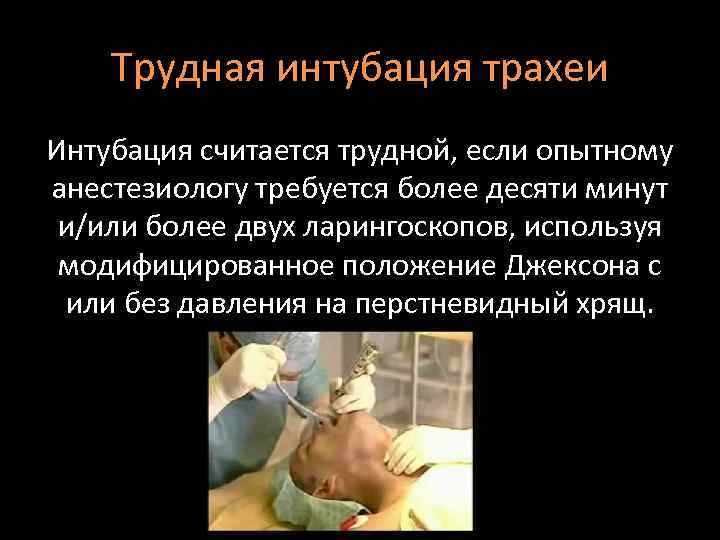 Трудная интубация трахеи

Интубация считается трудной, если опытному анестезиологу требуется более десяти минут и/или более двух ларингоскопов, используя модифицированное положение Джексона с или без давления на перстневидный хрящ.